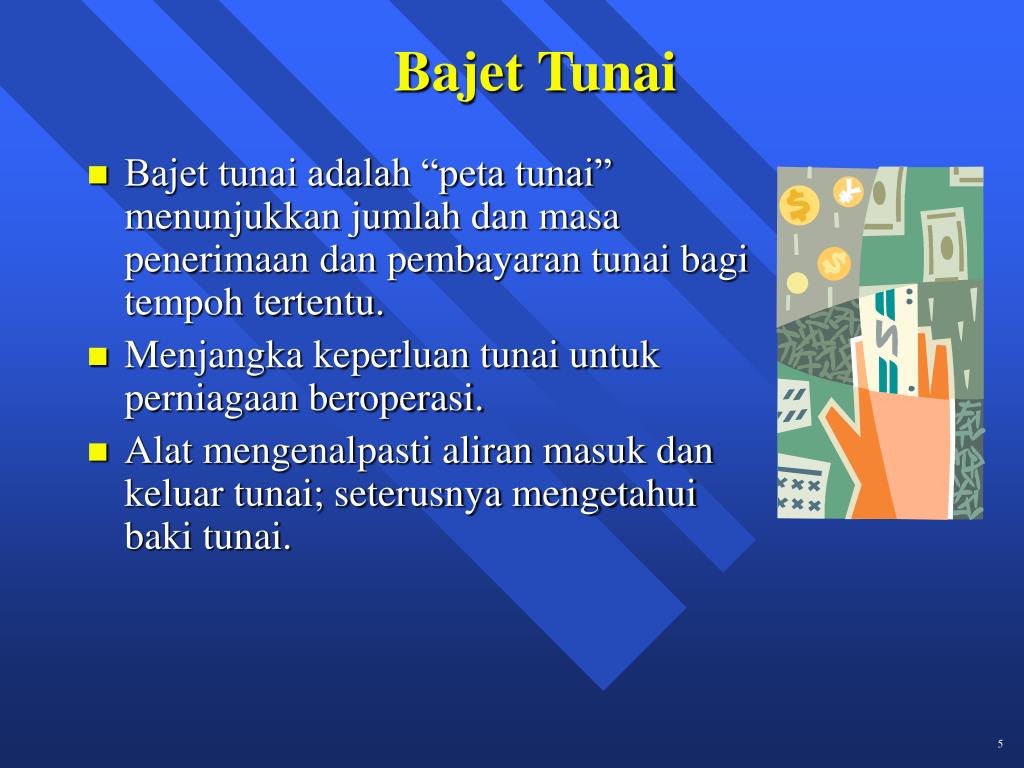 Bajet Tunai

- Bajet tunai adalah “peta tunai” menunjukkan jumlah dan masa penerimaan dan pembayaran tunai bagi tempoh tertentu.
- Menjangka keperluan tunai untuk perniagaan beroperasi.
- Alat mengenalpasti aliran masuk dan keluar tunai; seterusnya mengetahui baki tunai.

5